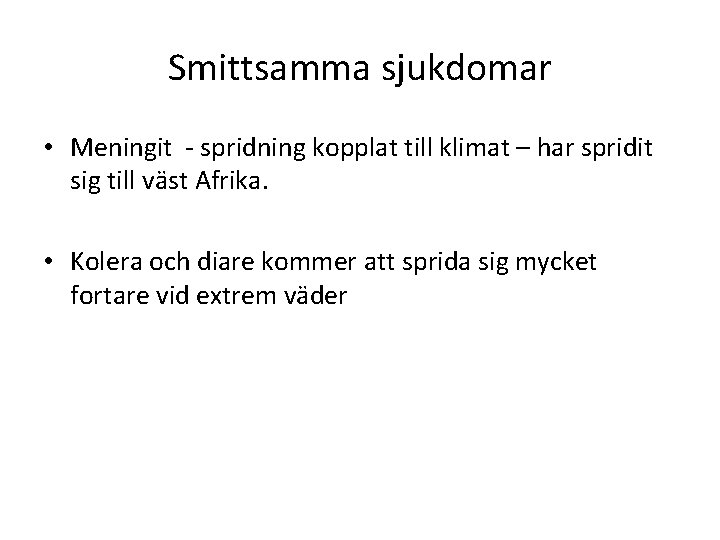 Smittsamma sjukdomar

• Meningit - spridning kopplat till klimat – har spridit sig till väst Afrika.

• Kolera och diare kommer att sprida sig mycket fortare vid extrem väder